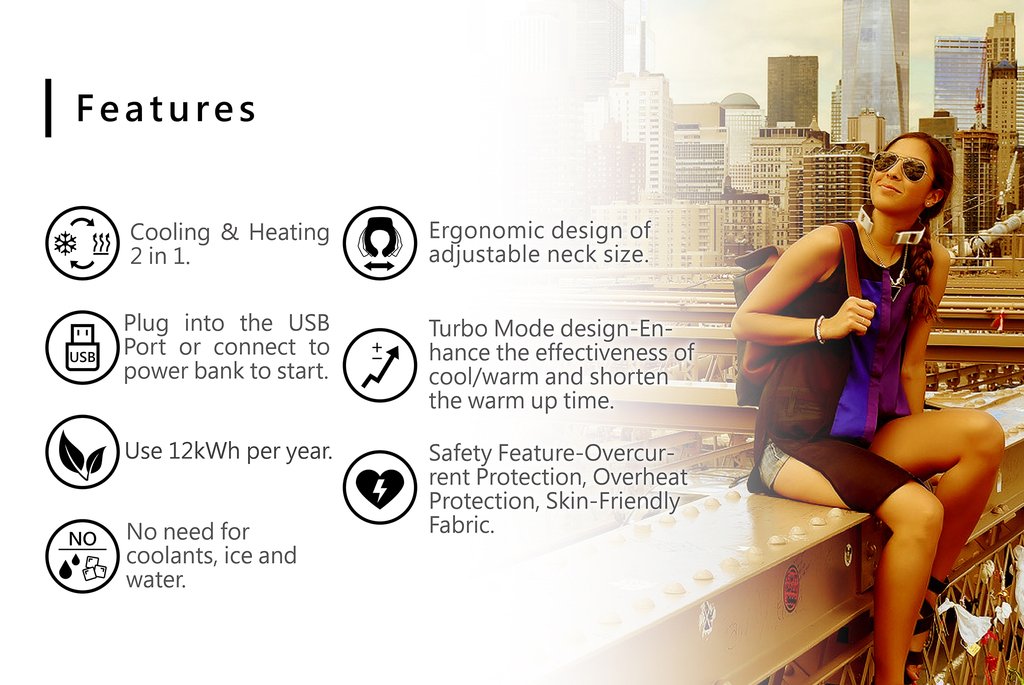 Features

Cooling & Heating 2 in 1.

USB

Plug into the USB Port or connect to power bank to start.

Use 12kWh per year.

NO

No need for coolants, ice and water.

Ergonomic design of adjustable neck size.

Turbo Mode design-Enhance the effectiveness of cool/warm and shorten the warm up time.

Safety Feature-Overcurrent Protection, Overheat Protection, Skin-Friendly Fabric.